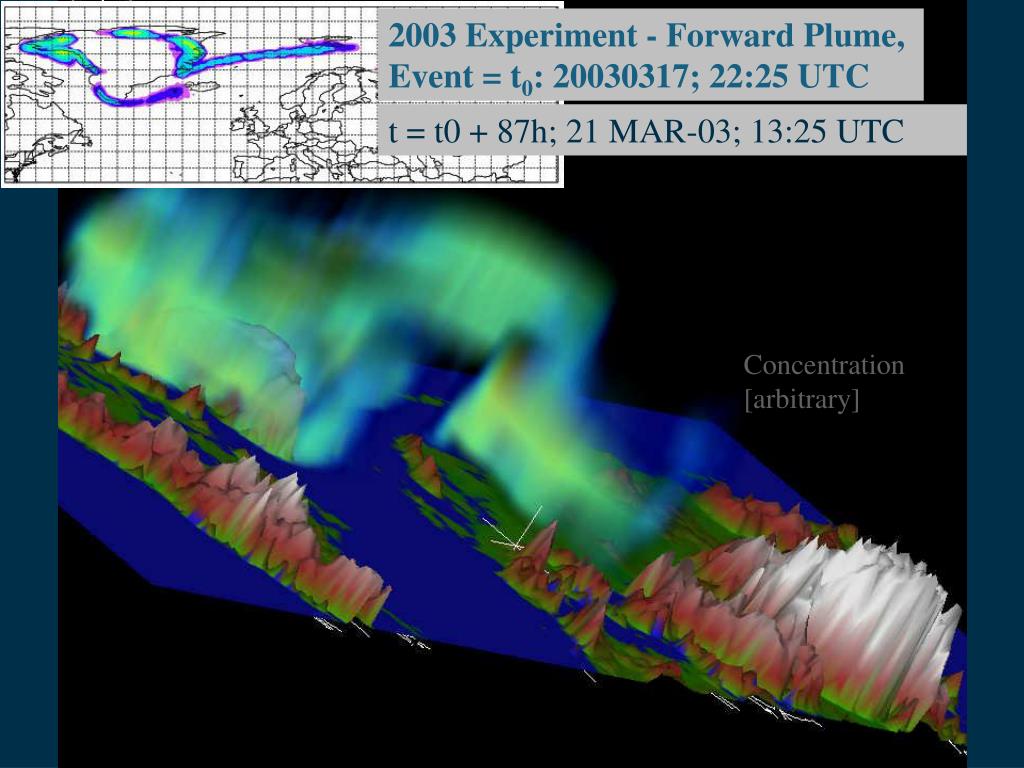 2003 Experiment - Forward Plume, Event = $t_0$: 20030317; 22:25 UTC

t = t0 + 87h; 21 MAR-03; 13:25 UTC

Concentration [arbitrary]